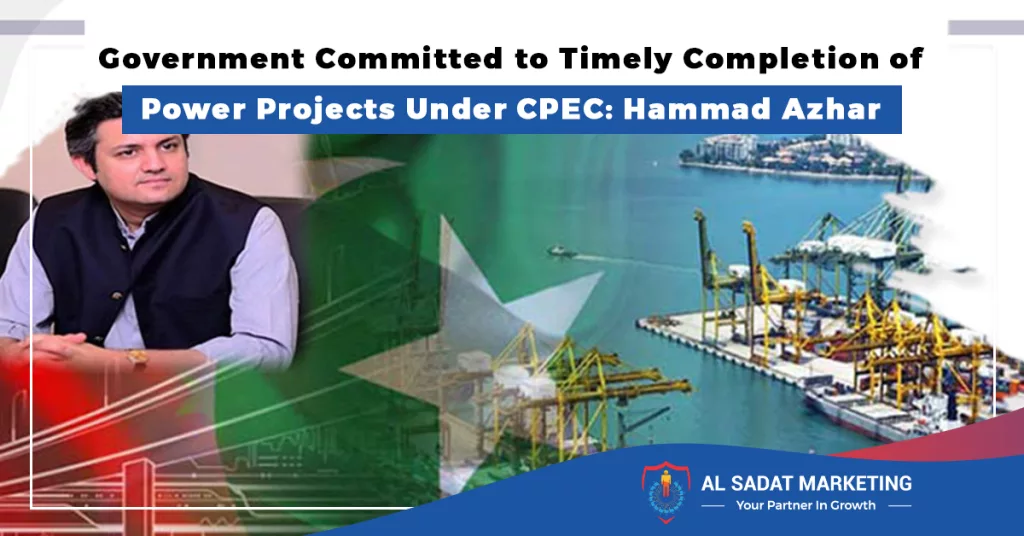 Government Committed to Timely Completion of
Power Projects Under CPEC: Hammad Azhar

AL SADAT MARKETING
Your Partner In Growth